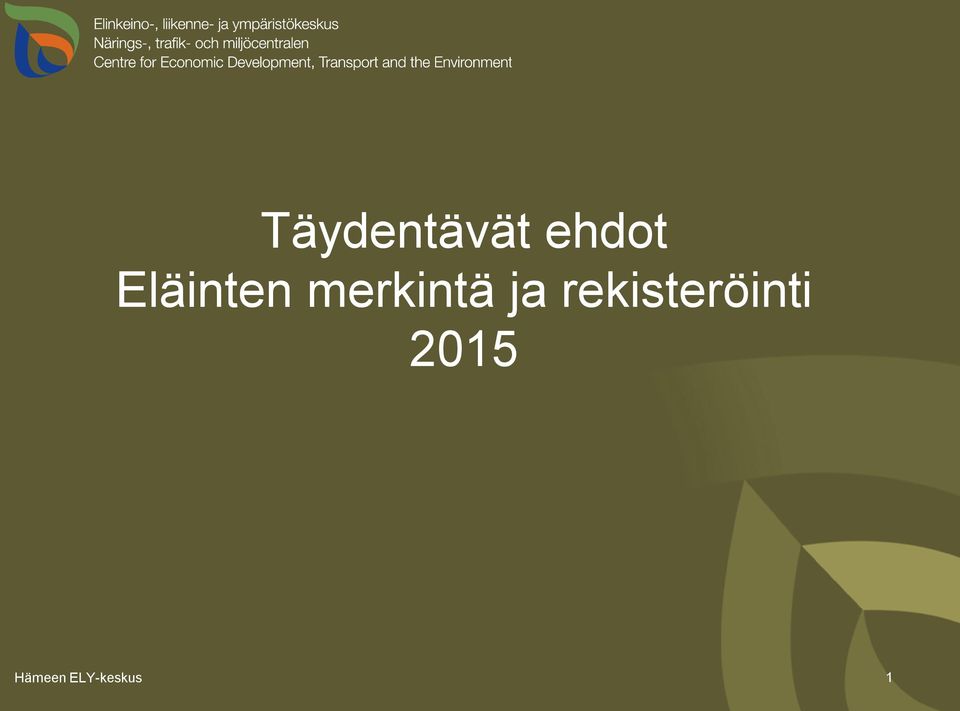 Elinkeino-, liikenne- ja ympäristökeskus
Närings-, trafik- och miljöcentralen
Centre for Economic Development, Transport and the Environment

Täydentävät ehdot
Eläinten merkintä ja rekisteröinti
2015

Hämeen ELY-keskus

1